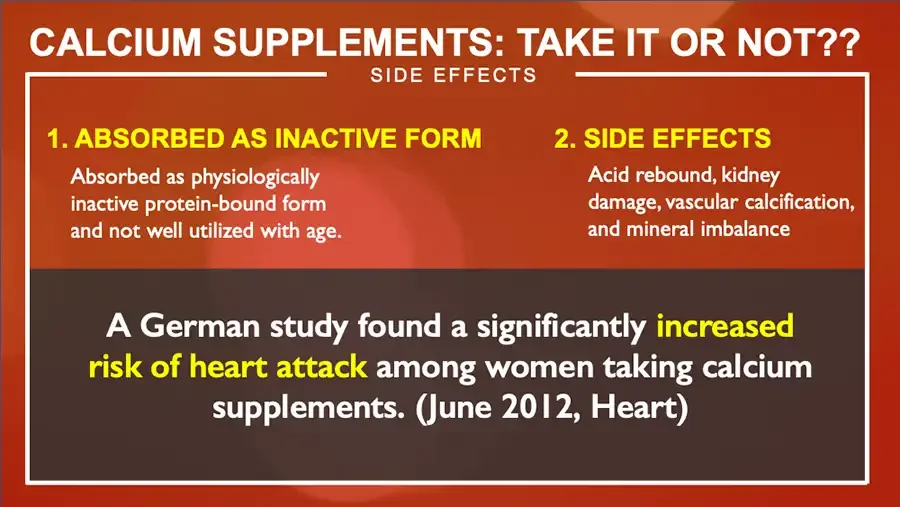 CALCIUM SUPPLEMENTS: TAKE IT OR NOT??

SIDE EFFECTS

1. ABSORBED AS INACTIVE FORM

Absorbed as physiologically inactive protein-bound form and not well utilized with age.

2. SIDE EFFECTS

Acid rebound, kidney damage, vascular calcification, and mineral imbalance

A German study found a significantly increased risk of heart attack among women taking calcium supplements. (June 2012, Heart)